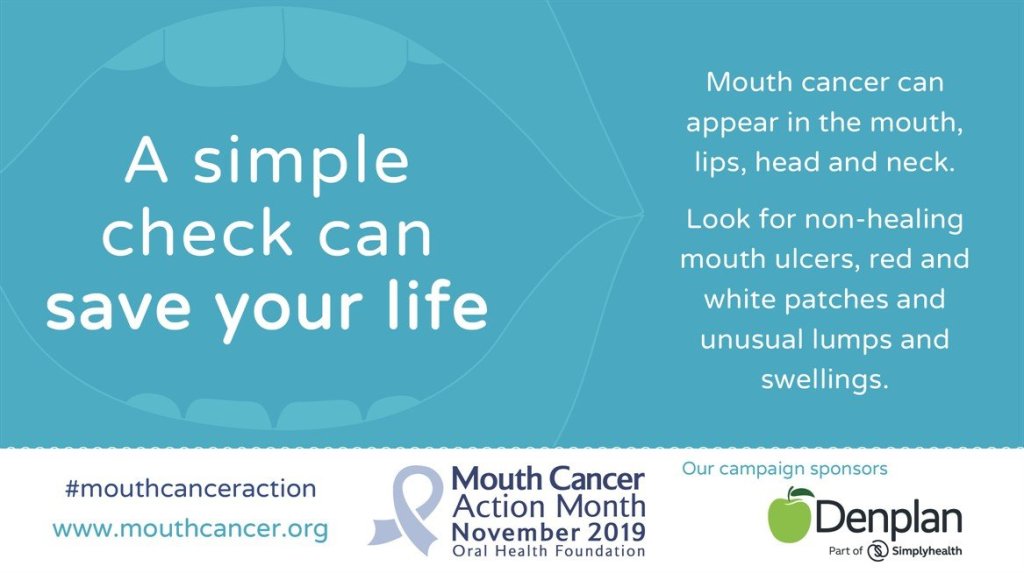 A simple check can save your life

Mouth cancer can appear in the mouth, lips, head and neck.

Look for non-healing mouth ulcers, red and white patches and unusual lumps and swellings.

#mouthcanceraction
www.mouthcancer.org

Mouth Cancer Action Month November 2019 Oral Health Foundation

Our campaign sponsors

Denplan
Part of Simplyhealth